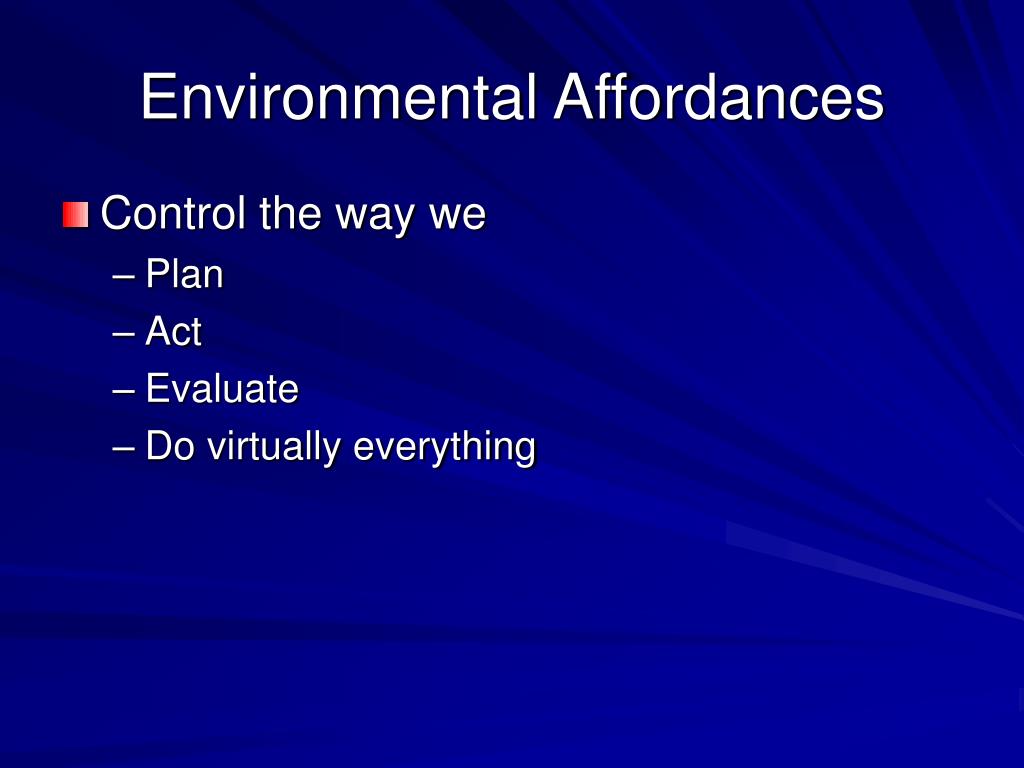 Environmental Affordances

Control the way we
– Plan
– Act
– Evaluate
– Do virtually everything